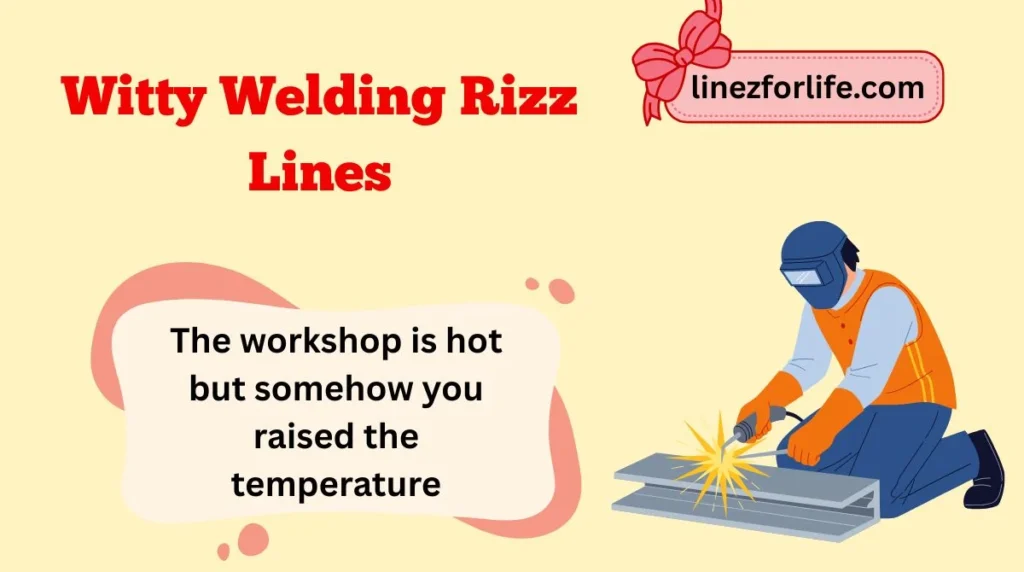 Witty Welding Rizz Lines

linezforlife.com

The workshop is hot but somehow you raised the temperature